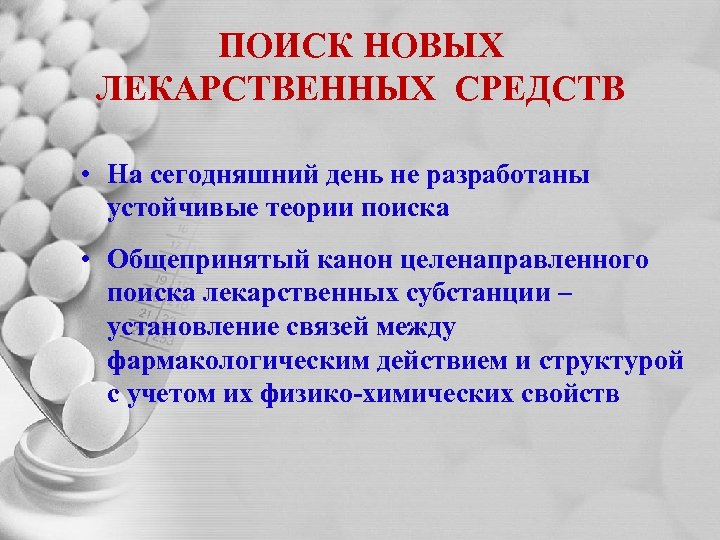 ПОИСК НОВЫХ ЛЕКАРСТВЕННЫХ СРЕДСТВ

• На сегодняшний день не разработаны устойчивые теории поиска

• Общепринятый канон целенаправленного поиска лекарственных субстанции – установление связей между фармакологическим действием и структурой с учетом их физико-химических свойств